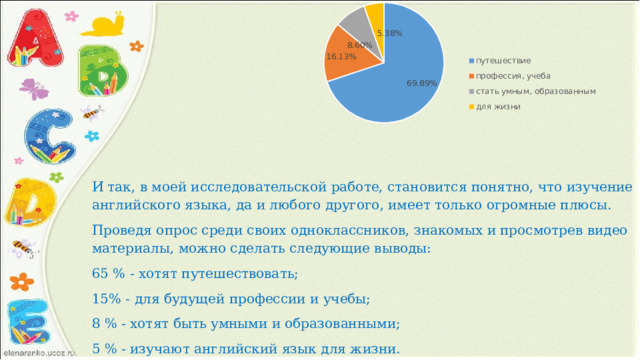 5.38%
8.60%
16.13%
69.89%

путешествие
профессия, учеба
стать умным, образованным
для жизни

И так, в моей исследовательской работе, становится понятно, что изучение английского языка, да и любого другого, имеет только огромные плюсы.

Проведя опрос среди своих одноклассников, знакомых и просмотрев видео материалы, можно сделать следующие выводы:

65 % - хотят путешествовать;

15% - для будущей профессии и учебы;

8 % - хотят быть умными и образованными;

5 % - изучают английский язык для жизни.

elenaranko.ucoz.ru